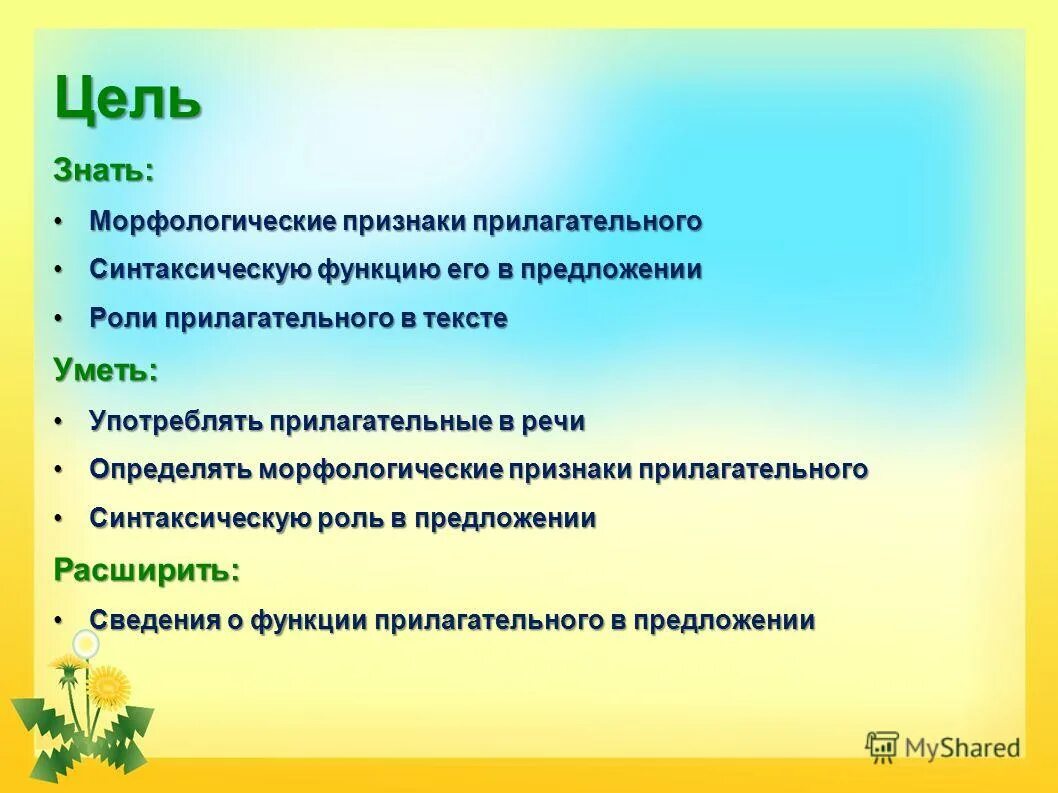 Цель

Знать:

• Морфологические признаки прилагательного
• Синтаксическую функцию его в предложении
• Роли прилагательного в тексте

Уметь:

• Употреблять прилагательные в речи
• Определять морфологические признаки прилагательного
• Синтаксическую роль в предложении

Расширить:

• Сведения о функции прилагательного в предложении

MyShared